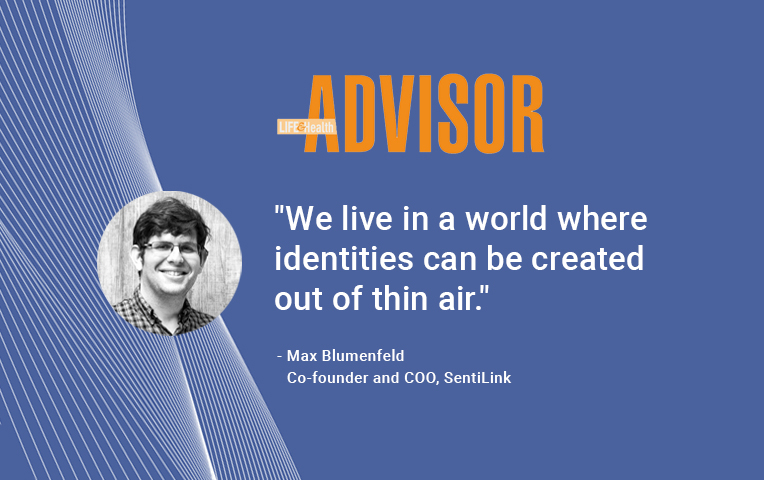 LIFE&Health ADVISOR

"We live in a world where identities can be created out of thin air."

- Max Blumenfeld
Co-founder and COO, SentiLink